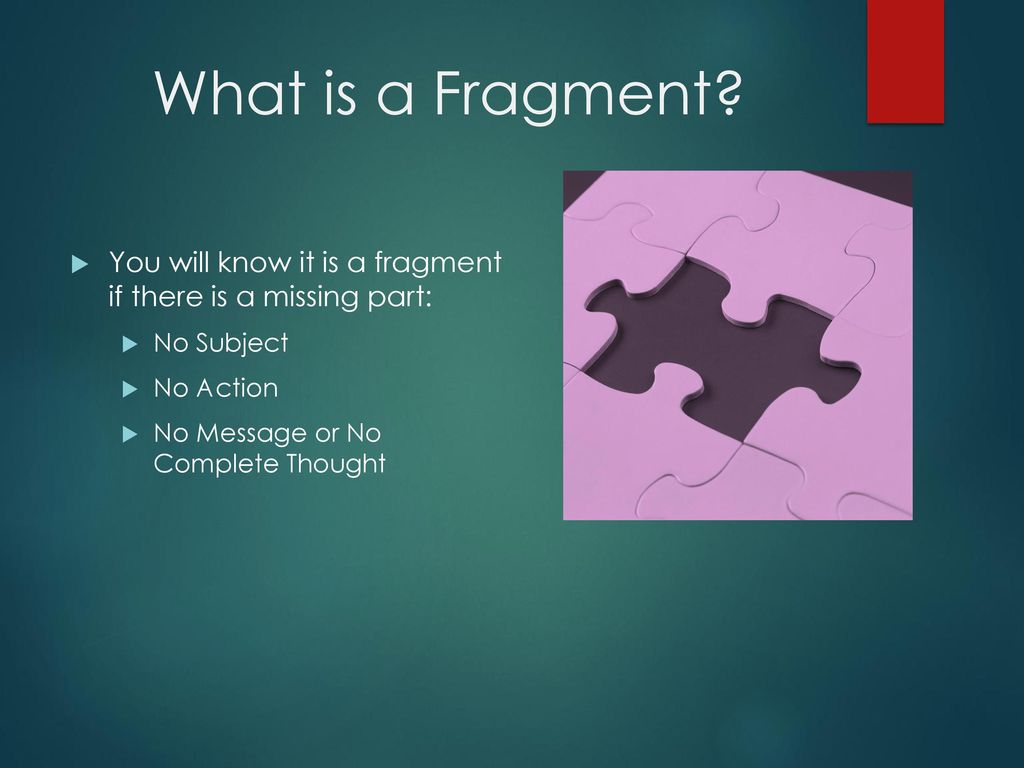 What is a Fragment?

You will know it is a fragment if there is a missing part:

No Subject

No Action

No Message or No Complete Thought